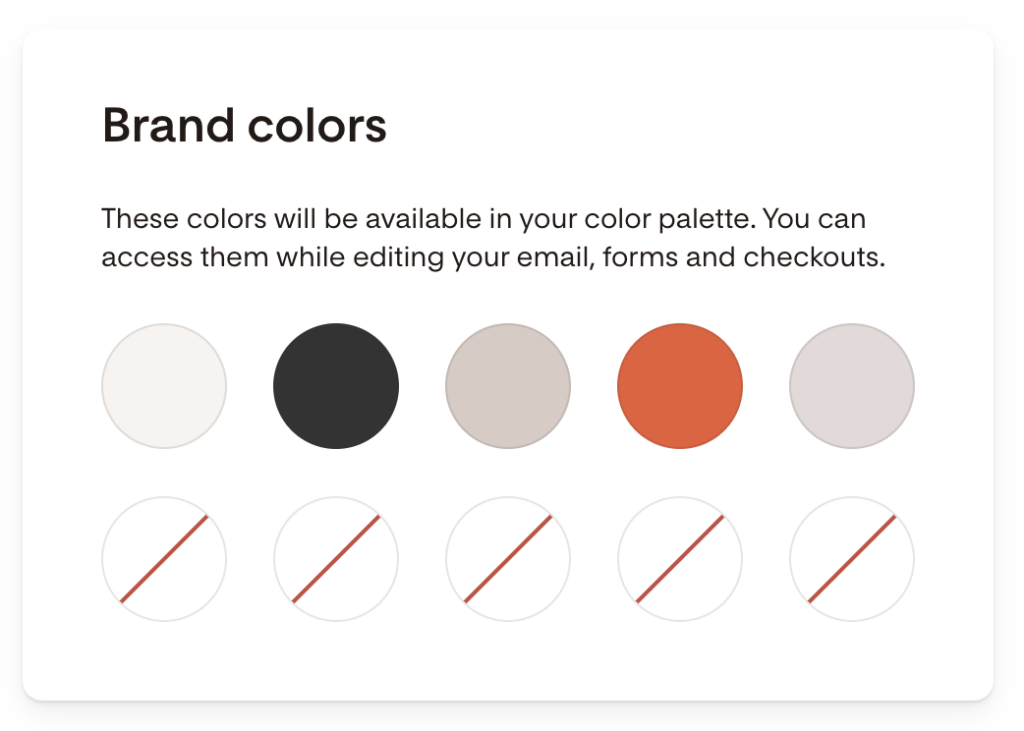 Brand colors

These colors will be available in your color palette. You can access them while editing your email, forms and checkouts.